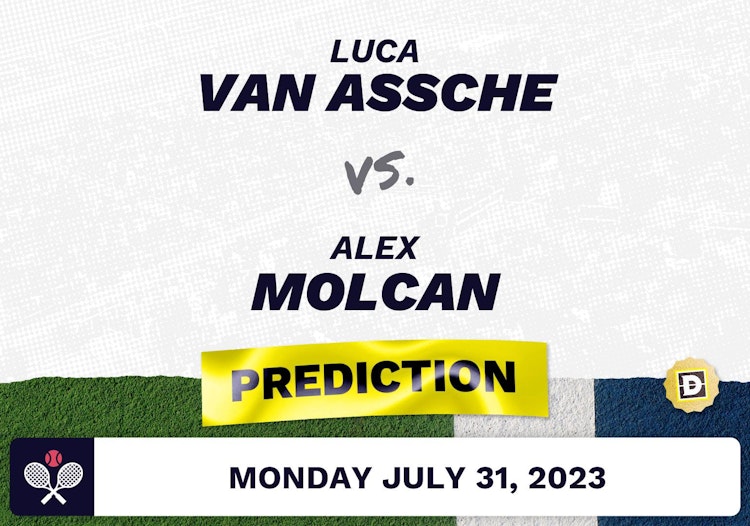 LUCA
VAN ASSCHE

VS.

ALEX
MOLCAN

PREDICTION

D

MONDAY JULY 31, 2023